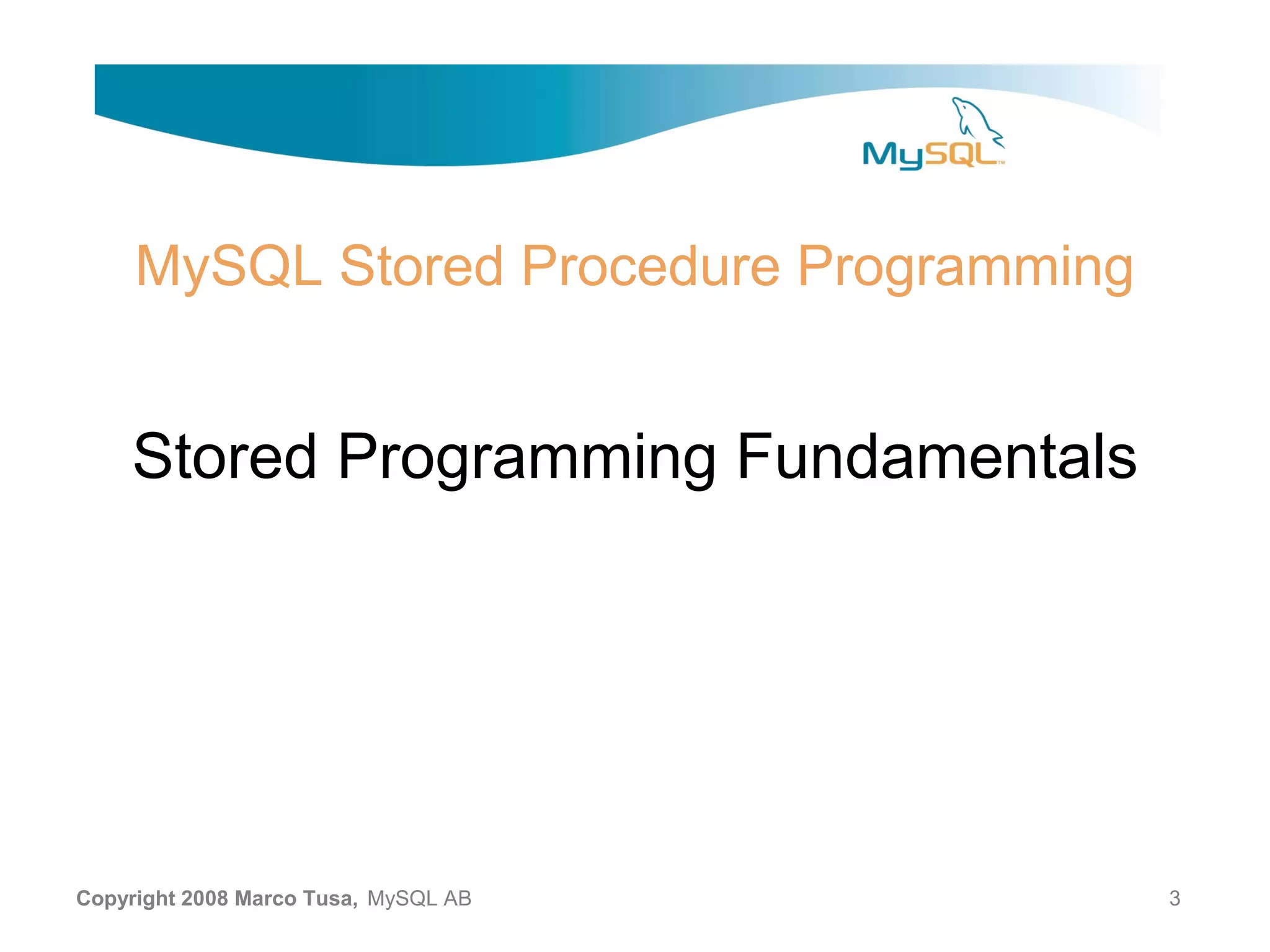 MySQL™

MySQL Stored Procedure Programming

Stored Programming Fundamentals

Copyright 2008 Marco Tusa, MySQL AB

3